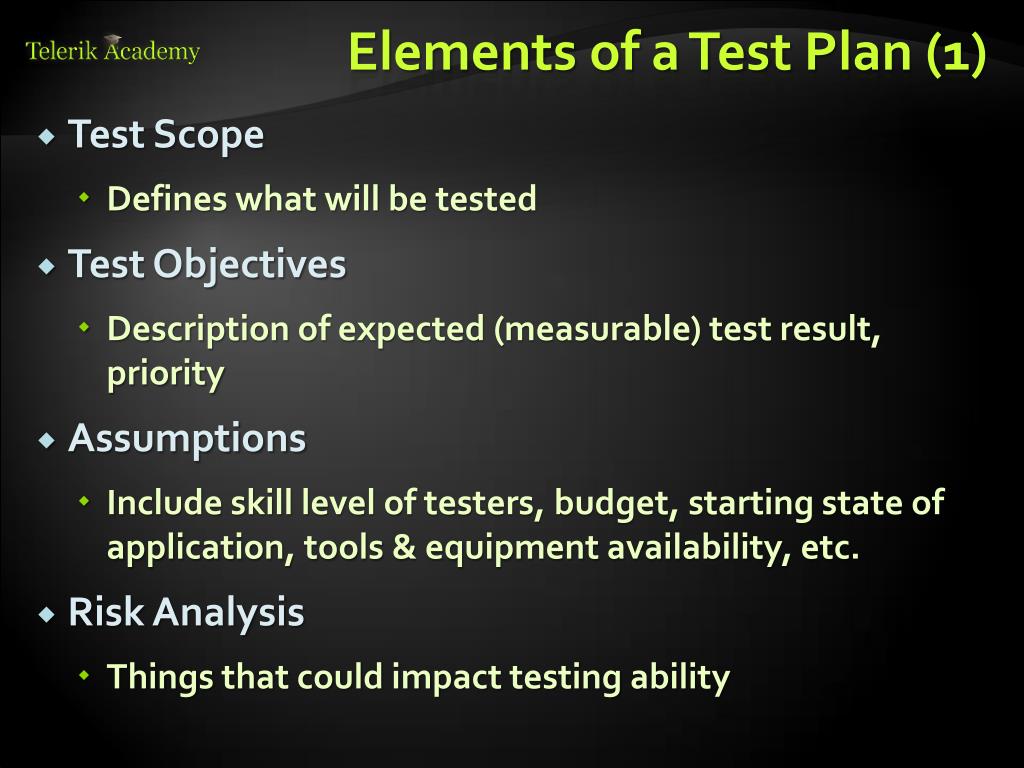 Telerik Academy

Elements of a Test Plan (1)

Test Scope

Defines what will be tested

Test Objectives

Description of expected (measurable) test result, priority

Assumptions

Include skill level of testers, budget, starting state of application, tools & equipment availability, etc.

Risk Analysis

Things that could impact testing ability